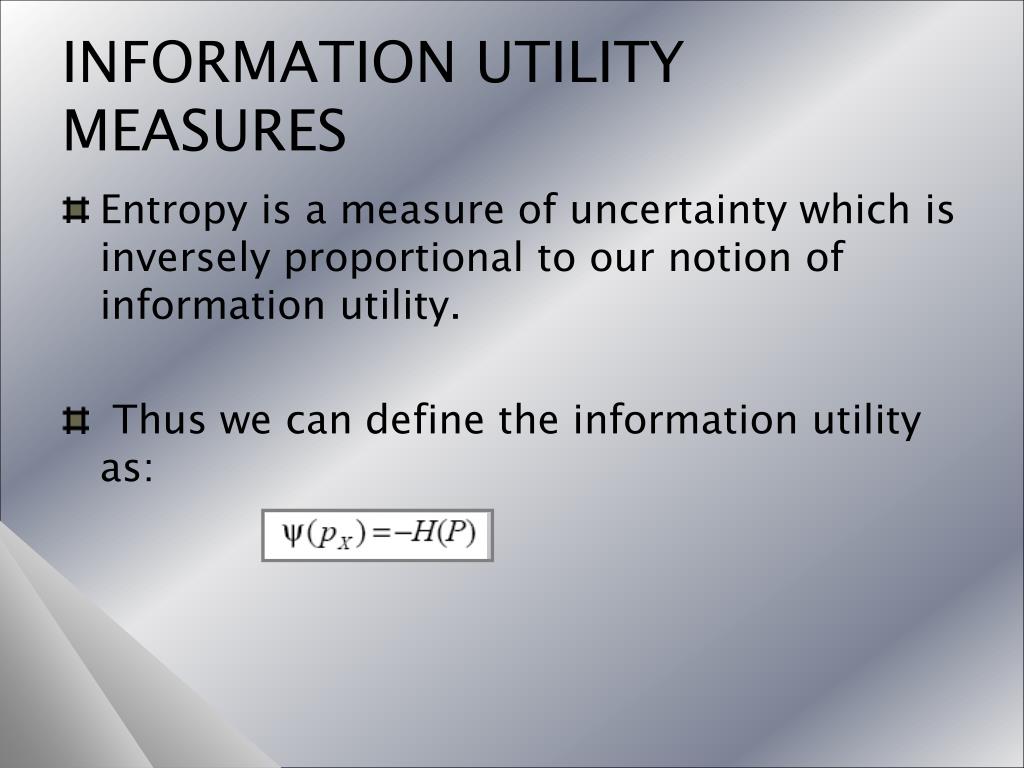 INFORMATION UTILITY MEASURES

Entropy is a measure of uncertainty which is inversely proportional to our notion of information utility.

Thus we can define the information utility as:

$\psi(p_X) = -H(P)$